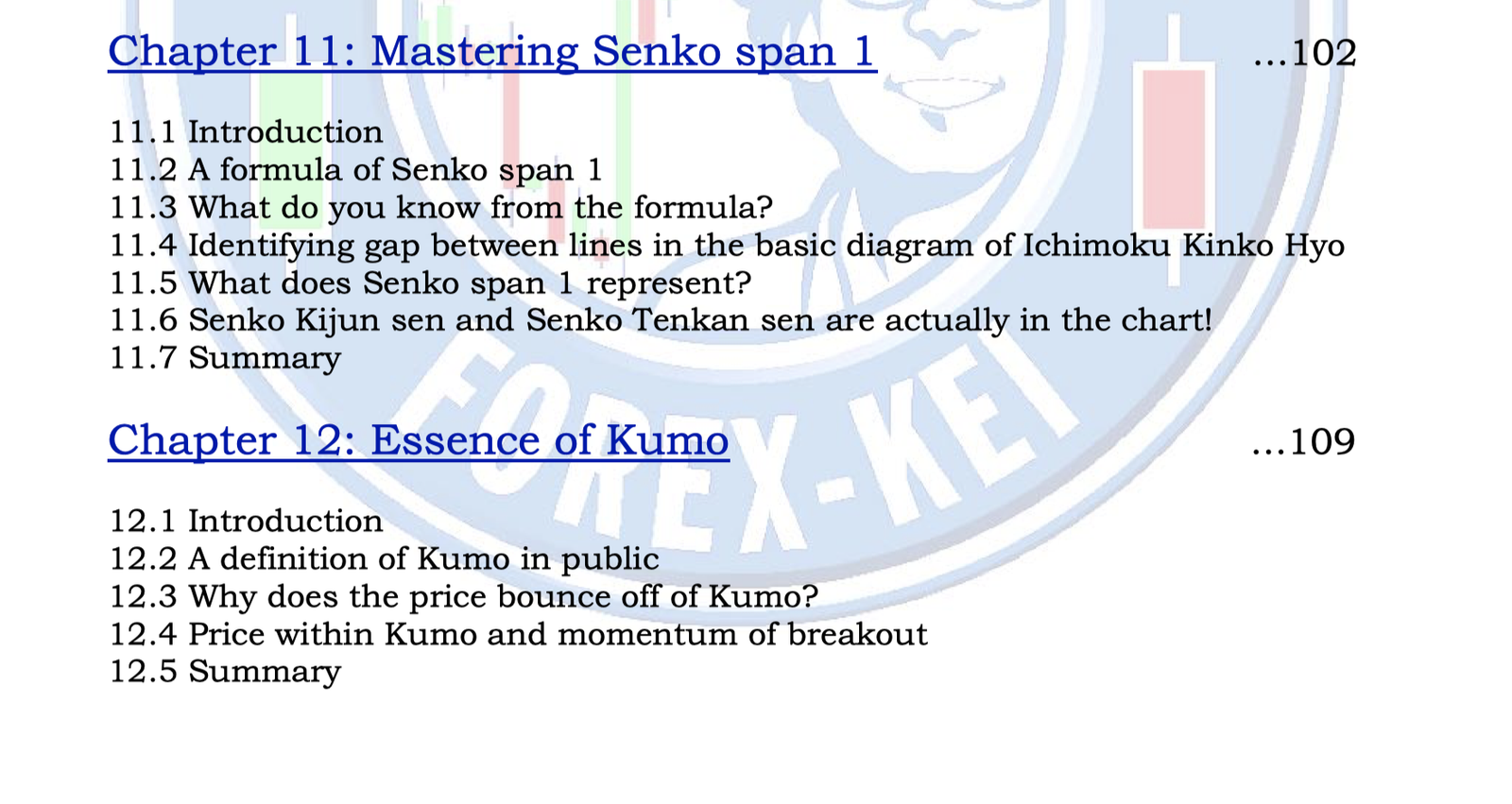 Chapter 11: Mastering Senko span 1 ...102

11.1 Introduction
11.2 A formula of Senko span 1
11.3 What do you know from the formula?
11.4 Identifying gap between lines in the basic diagram of Ichimoku Kinko Hyo
11.5 What does Senko span 1 represent?
11.6 Senko Kijun sen and Senko Tenkan sen are actually in the chart!
11.7 Summary

Chapter 12: Essence of Kumo ...109

12.1 Introduction
12.2 A definition of Kumo in public
12.3 Why does the price bounce off of Kumo?
12.4 Price within Kumo and momentum of breakout
12.5 Summary

FOREX-KEI